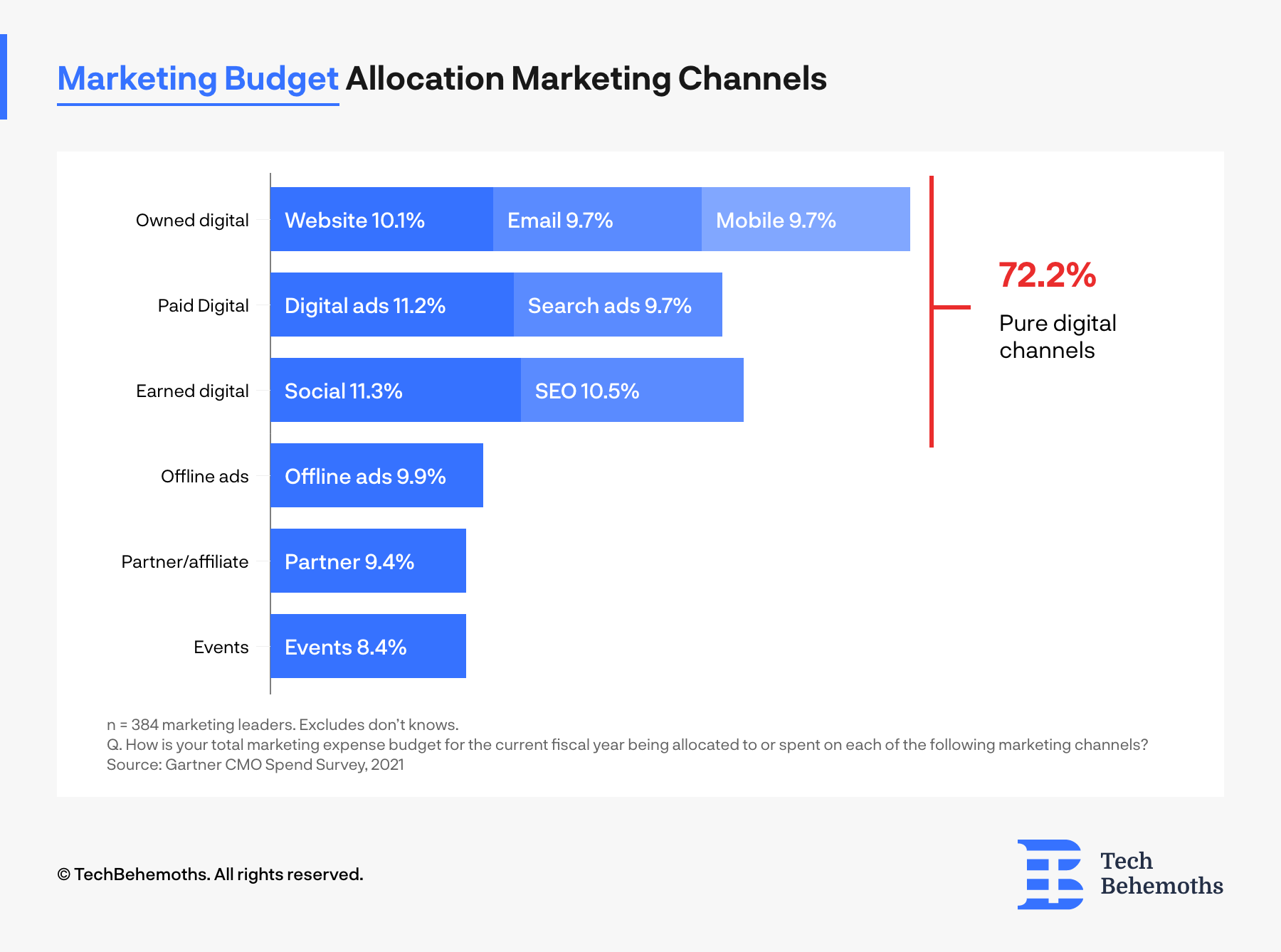 Marketing Budget Allocation Marketing Channels

Owned digital
Website 10.1%
Email 9.7%
Mobile 9.7%

Paid Digital
Digital ads 11.2%
Search ads 9.7%

Earned digital
Social 11.3%
SEO 10.5%

Offline ads
Offline ads 9.9%

Partner/affiliate
Partner 9.4%

Events
Events 8.4%

72.2%
Pure digital channels

n = 384 marketing leaders. Excludes don't knows.
Q. How is your total marketing expense budget for the current fiscal year being allocated to or spent on each of the following marketing channels?
Source: Gartner CMO Spend Survey, 2021

© TechBehemoths. All rights reserved.

Tech Behemoths